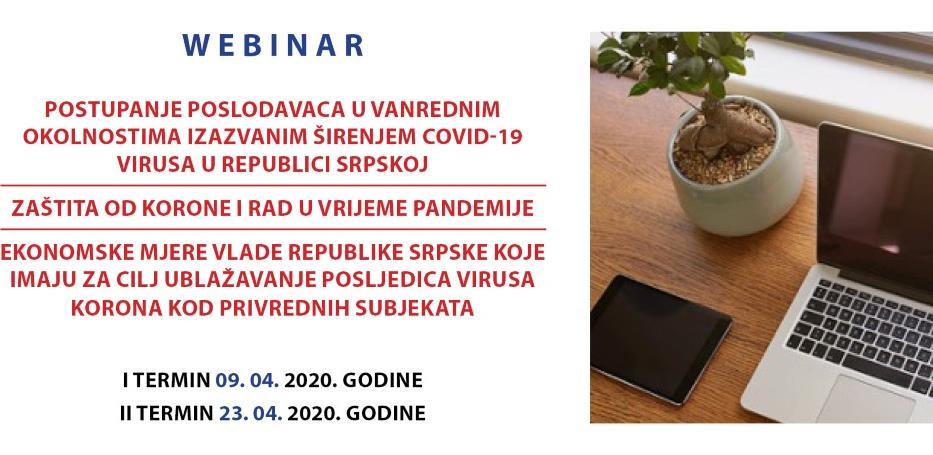 WEBINAR

POSTUPANJE POSLODAVACA U VANREDNIM OKOLNOSTIMA IZAZVANIM ŠIRENJEM COVID-19 VIRUSA U REPUBLICI SRPSKOJ

ZAŠTITA OD KORONE I RAD U VRIJEME PANDEMIJE

EKONOMSKE MJERE VLADE REPUBLIKE SRPSKE KOJE IMAJU ZA CILJ UBLAŽAVANJE POSLJEDICA VIRUSA KORONA KOD PRIVREDNIH SUBJEKATA

I TERMIN 09. 04. 2020. GODINE
II TERMIN 23. 04. 2020. GODINE